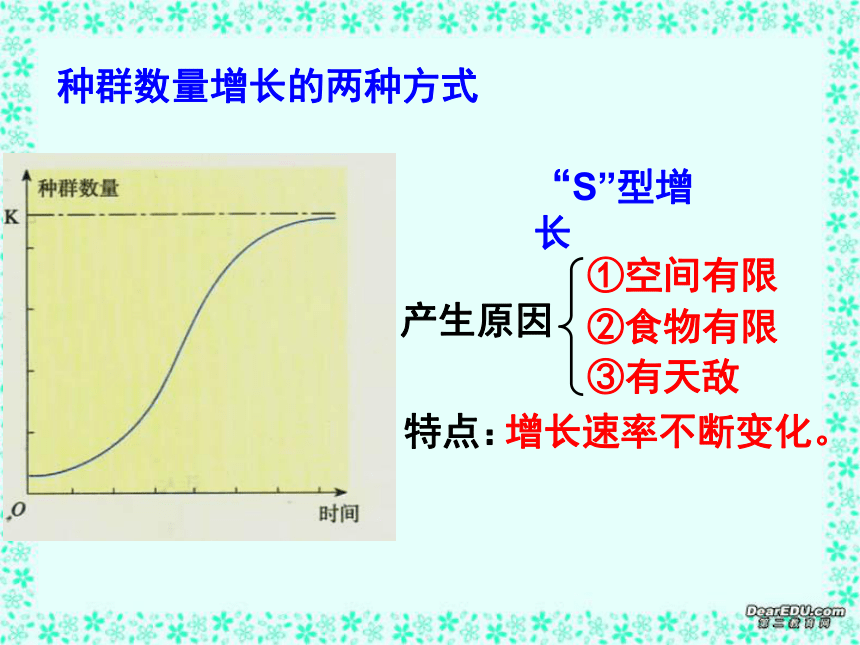 种群数量增长的两种方式

种群数量

K

O

时间

“S”型增长

产生原因 ①空间有限 ②食物有限 ③有天敌

特点：增长速率不断变化。

DearEDU.com
第二教育网